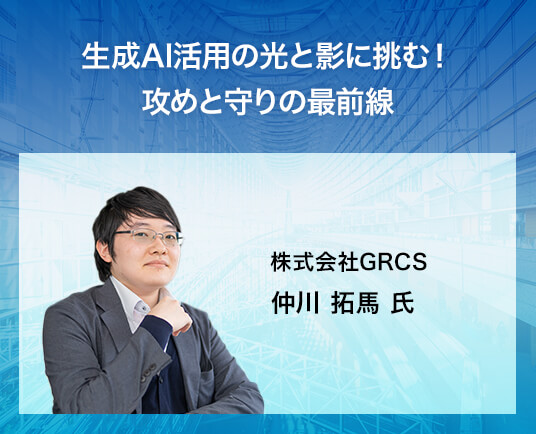 生成AI活用の光と影に挑む！
攻めと守りの最前線

株式会社GRCS
仲川 拓馬 氏